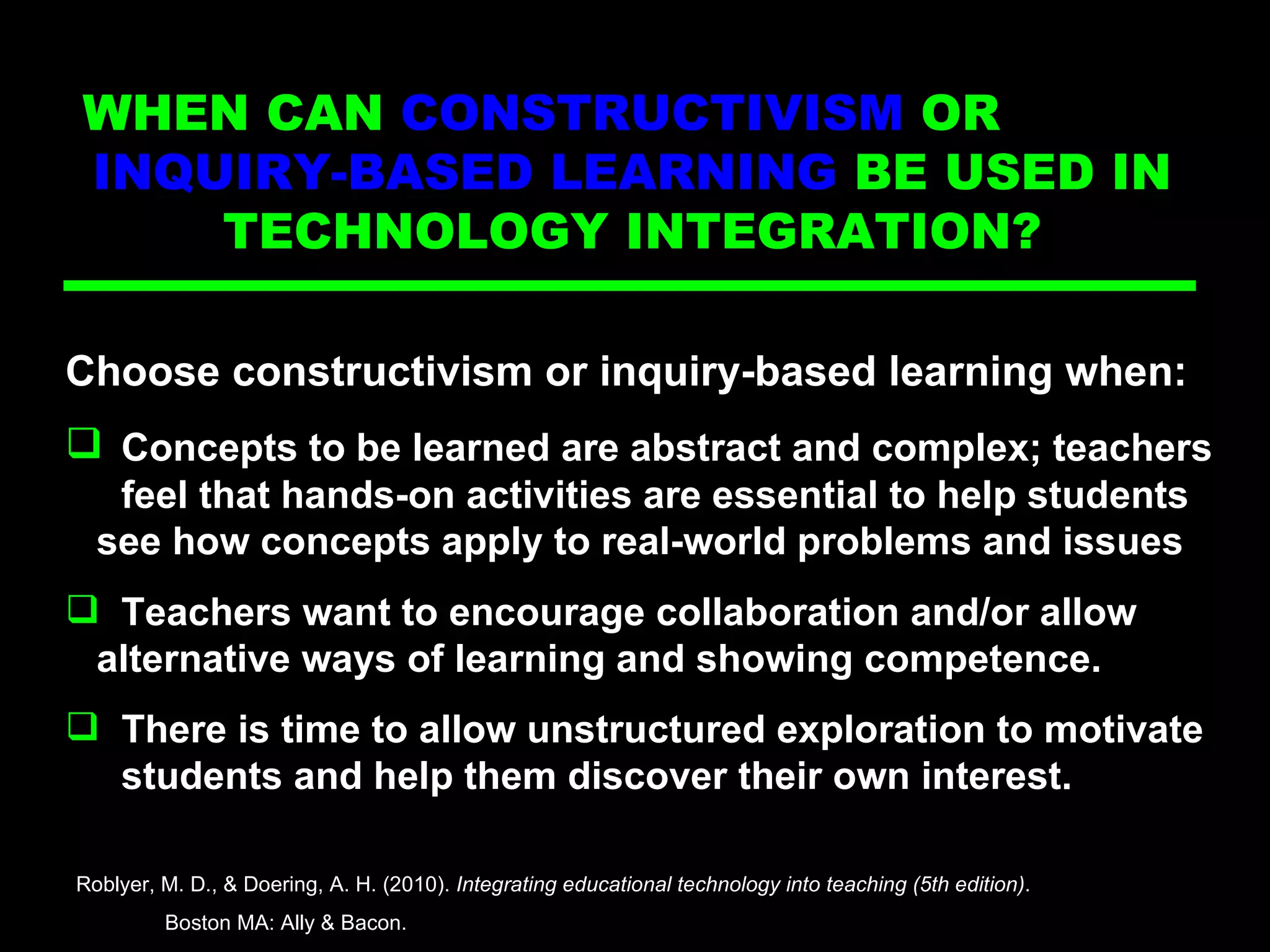 WHEN CAN CONSTRUCTIVISM OR INQUIRY-BASED LEARNING BE USED IN TECHNOLOGY INTEGRATION?

Choose constructivism or inquiry-based learning when:

❑ Concepts to be learned are abstract and complex; teachers feel that hands-on activities are essential to help students see how concepts apply to real-world problems and issues

❑ Teachers want to encourage collaboration and/or allow alternative ways of learning and showing competence.

❑ There is time to allow unstructured exploration to motivate students and help them discover their own interest.

Roblyer, M. D., & Doering, A. H. (2010). Integrating educational technology into teaching (5th edition). Boston MA: Ally & Bacon.